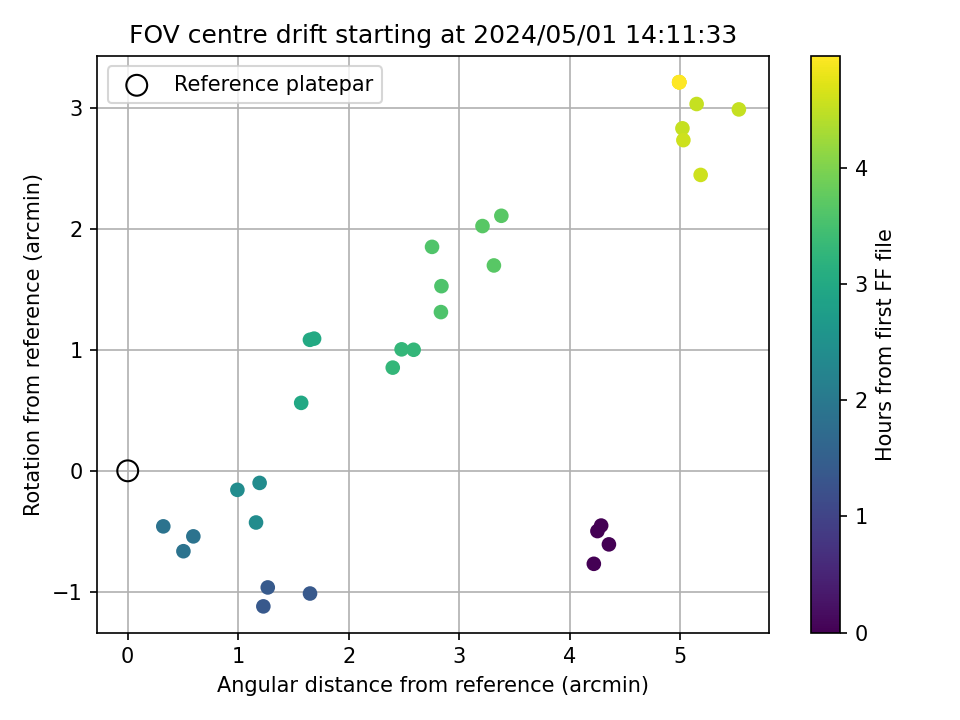 FOV centre drift starting at 2024/05/01 14:11:33

Reference platepar

Rotation from reference (arcmin)

3
2
1
0
−1

0 1 2 3 4 5

Angular distance from reference (arcmin)

Hours from first FF file

4
3
2
1
0